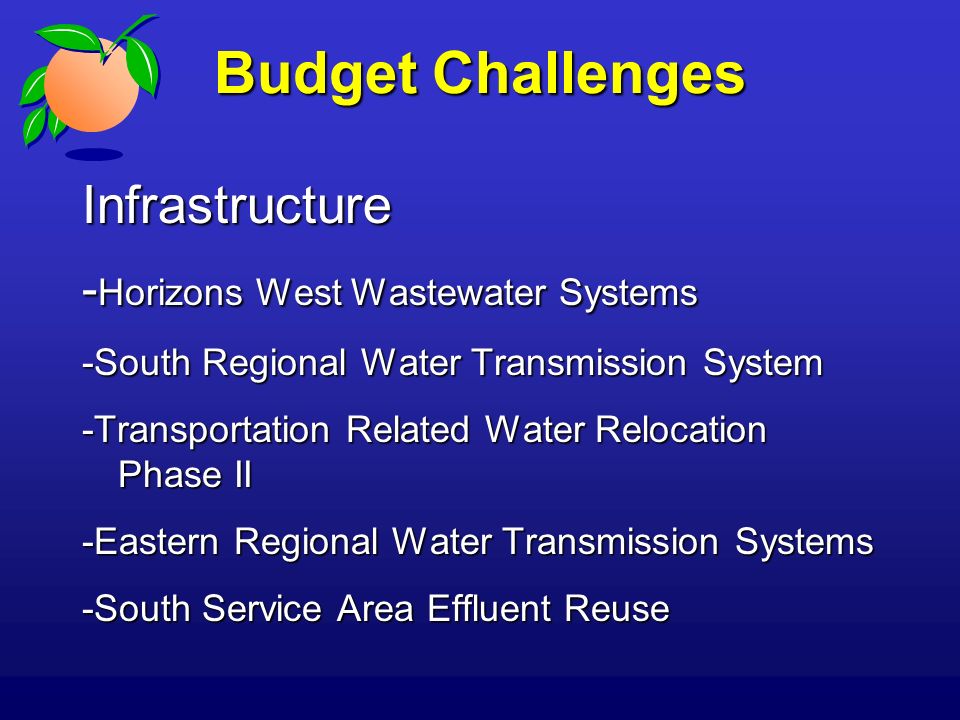 Budget Challenges

Infrastructure

-Horizons West Wastewater Systems

-South Regional Water Transmission System

-Transportation Related Water Relocation Phase II

-Eastern Regional Water Transmission Systems

-South Service Area Effluent Reuse